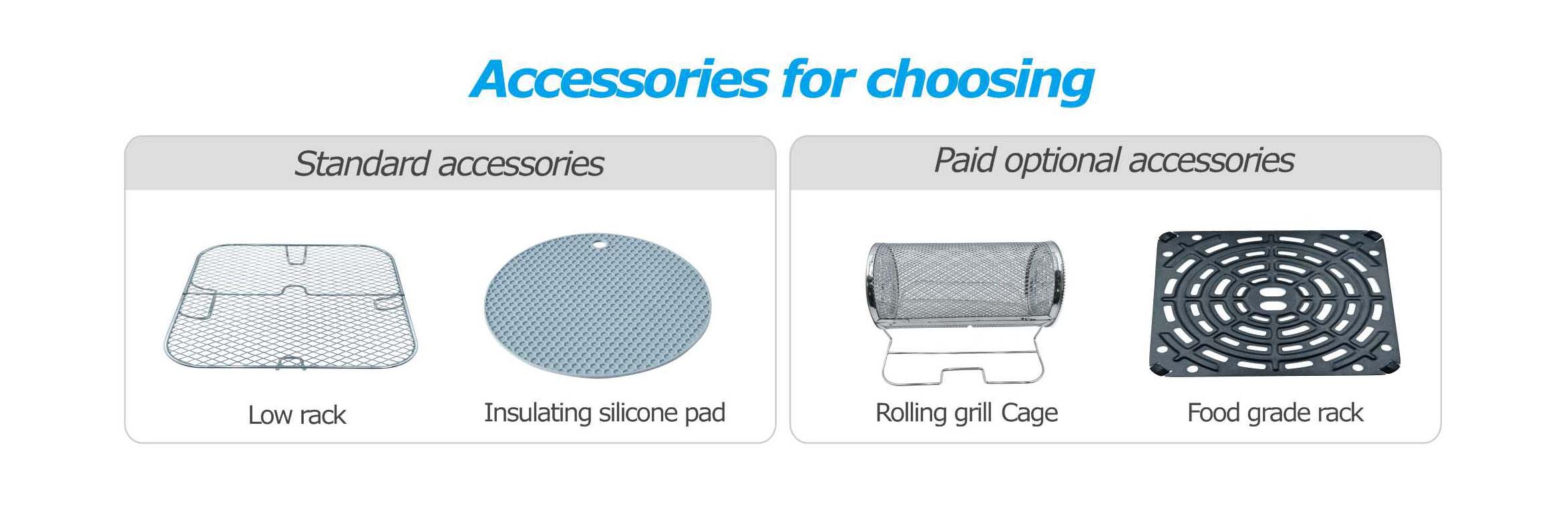 Accessories for choosing

Standard accessories

Low rack

Insulating silicone pad

Paid optional accessories

Rolling grill Cage

Food grade rack